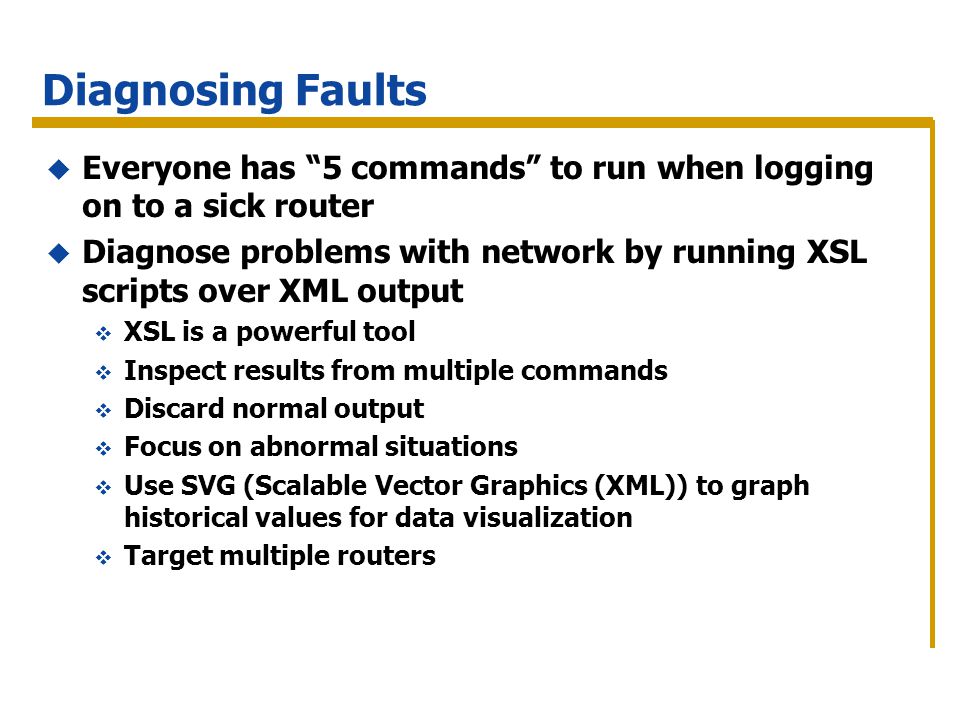 Diagnosing Faults

Everyone has “5 commands” to run when logging on to a sick router

Diagnose problems with network by running XSL scripts over XML output

XSL is a powerful tool

Inspect results from multiple commands

Discard normal output

Focus on abnormal situations

Use SVG (Scalable Vector Graphics (XML)) to graph historical values for data visualization

Target multiple routers